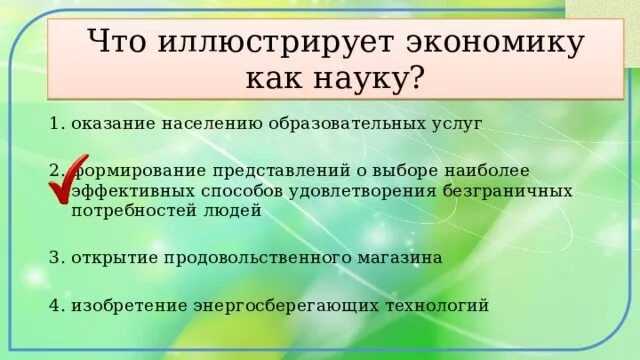 Что иллюстрирует экономику как науку?

1. оказание населению образовательных услуг

2. формирование представлений о выборе наиболее эффективных способов удовлетворения безграничных потребностей людей

3. открытие продовольственного магазина

4. изобретение энергосберегающих технологий